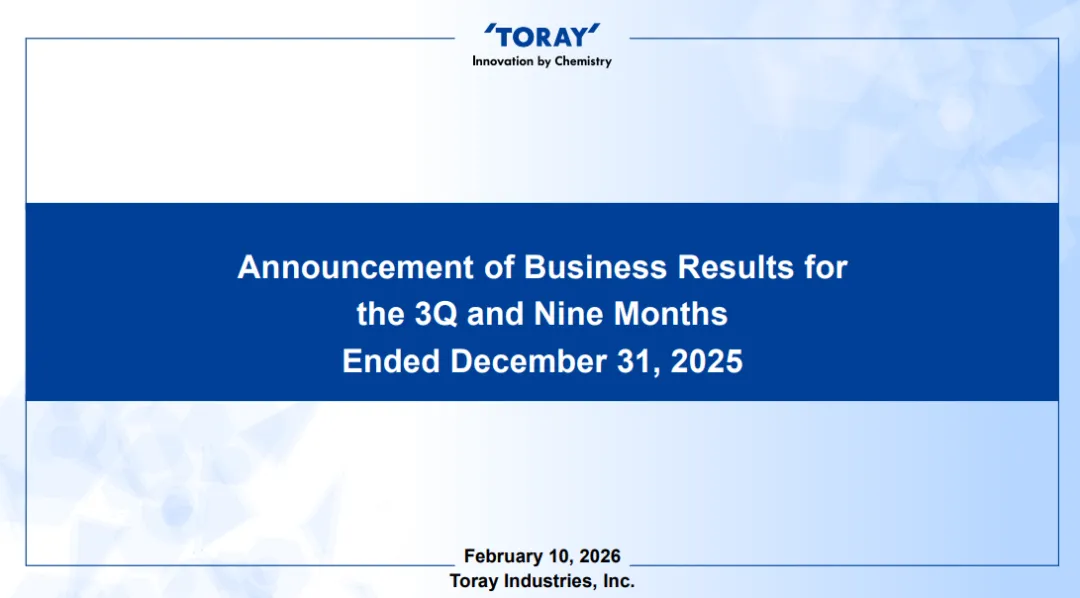 'TORAY'
Innovation by Chemistry

Announcement of Business Results for the 3Q and Nine Months Ended December 31, 2025

February 10, 2026
Toray Industries, Inc.